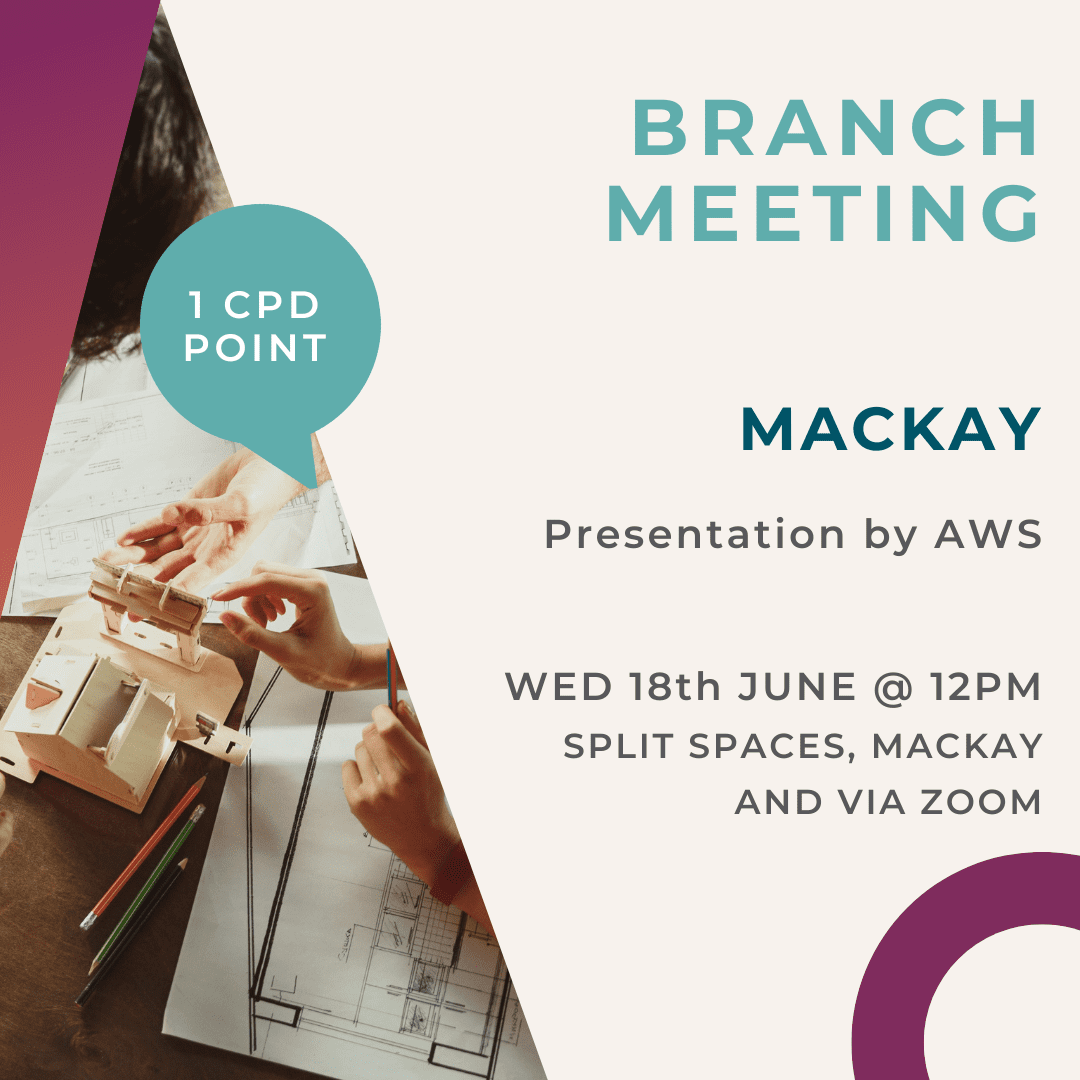 BRANCH MEETING

1 CPD POINT

MACKAY

Presentation by AWS

WED 18th JUNE @ 12PM
SPLIT SPACES, MACKAY AND VIA ZOOM